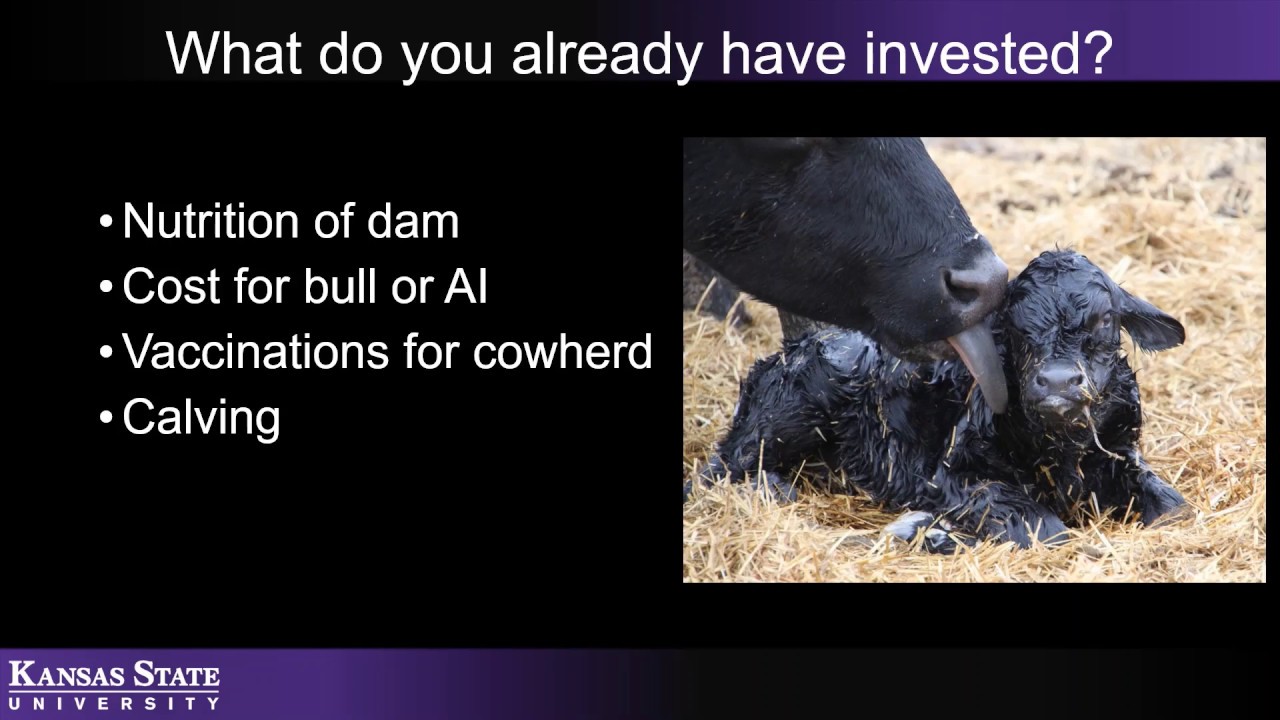 What do you already have invested?

• Nutrition of dam
• Cost for bull or AI
• Vaccinations for cowherd
• Calving

KANSAS STATE
UNIVERSITY